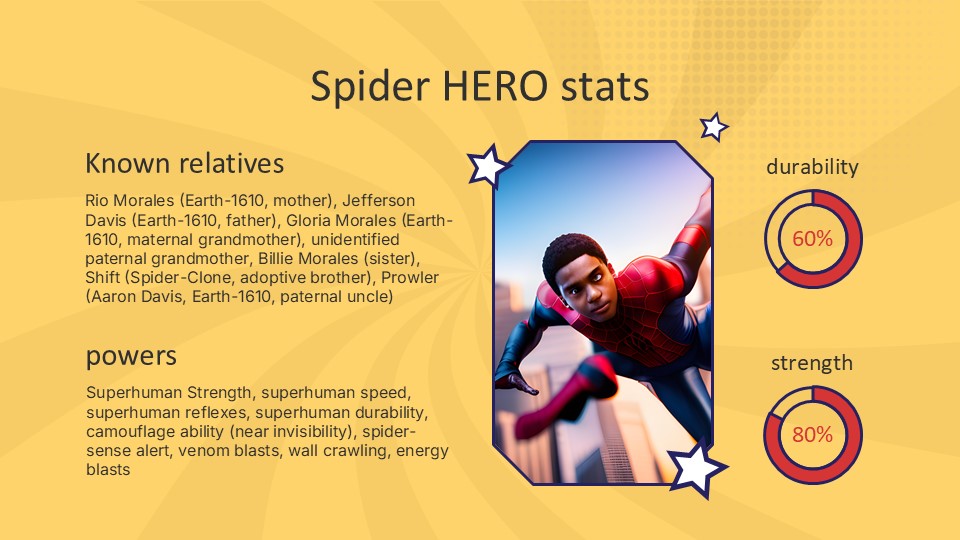 Spider HERO stats

Known relatives

Rio Morales (Earth-1610, mother), Jefferson Davis (Earth-1610, father), Gloria Morales (Earth-1610, maternal grandmother), unidentified paternal grandmother, Billie Morales (sister), Shift (Spider-Clone, adoptive brother), Prowler (Aaron Davis, Earth-1610, paternal uncle)

powers

Superhuman Strength, superhuman speed, superhuman reflexes, superhuman durability, camouflage ability (near invisibility), spider-sense alert, venom blasts, wall crawling, energy blasts

durability

60%

strength

80%